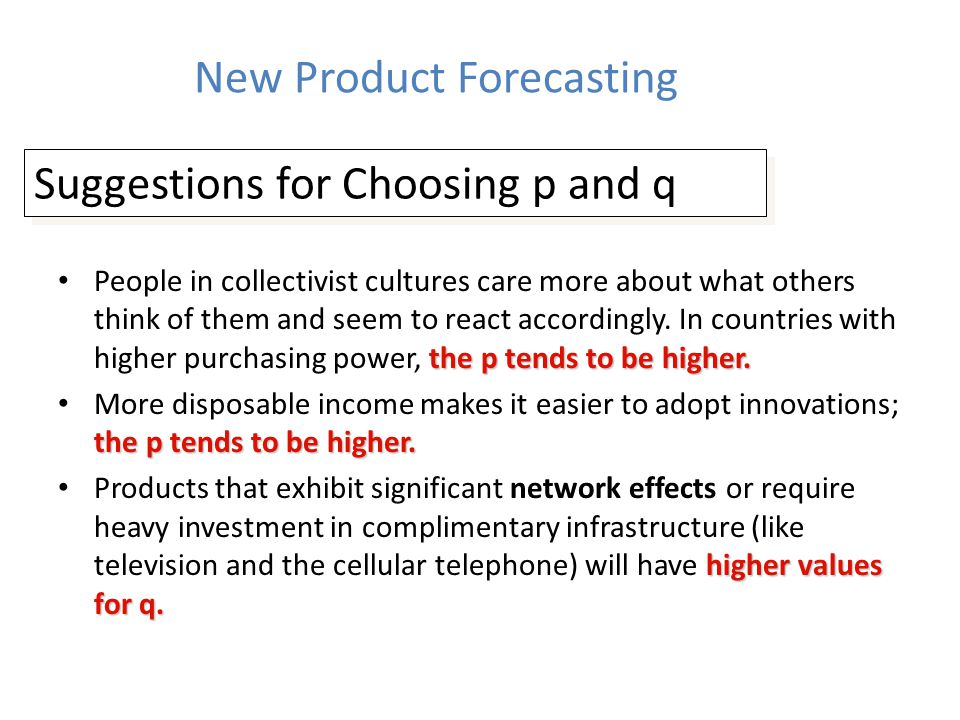 New Product Forecasting

Suggestions for Choosing p and q

• People in collectivist cultures care more about what others think of them and seem to react accordingly. In countries with higher purchasing power, the p tends to be higher.

• More disposable income makes it easier to adopt innovations; the p tends to be higher.

• Products that exhibit significant network effects or require heavy investment in complimentary infrastructure (like television and the cellular telephone) will have higher values for q.